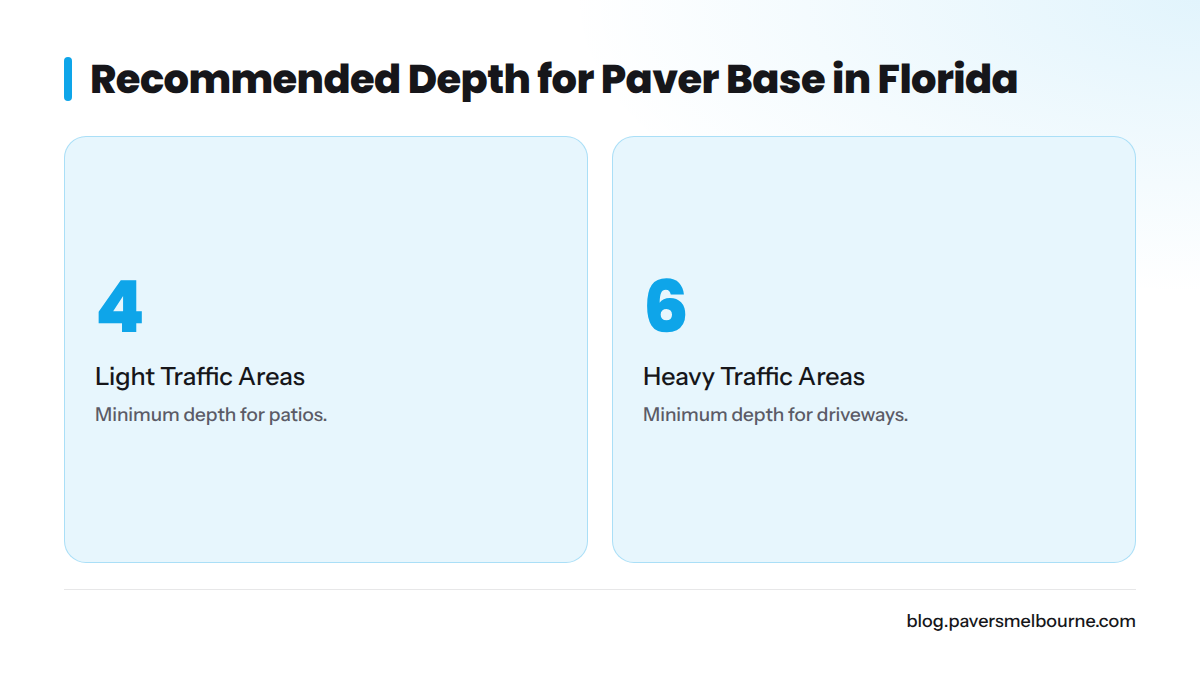 Recommended Depth for Paver Base in Florida

4

Light Traffic Areas

Minimum depth for patios.

6

Heavy Traffic Areas

Minimum depth for driveways.

blog.paversmelbourne.com